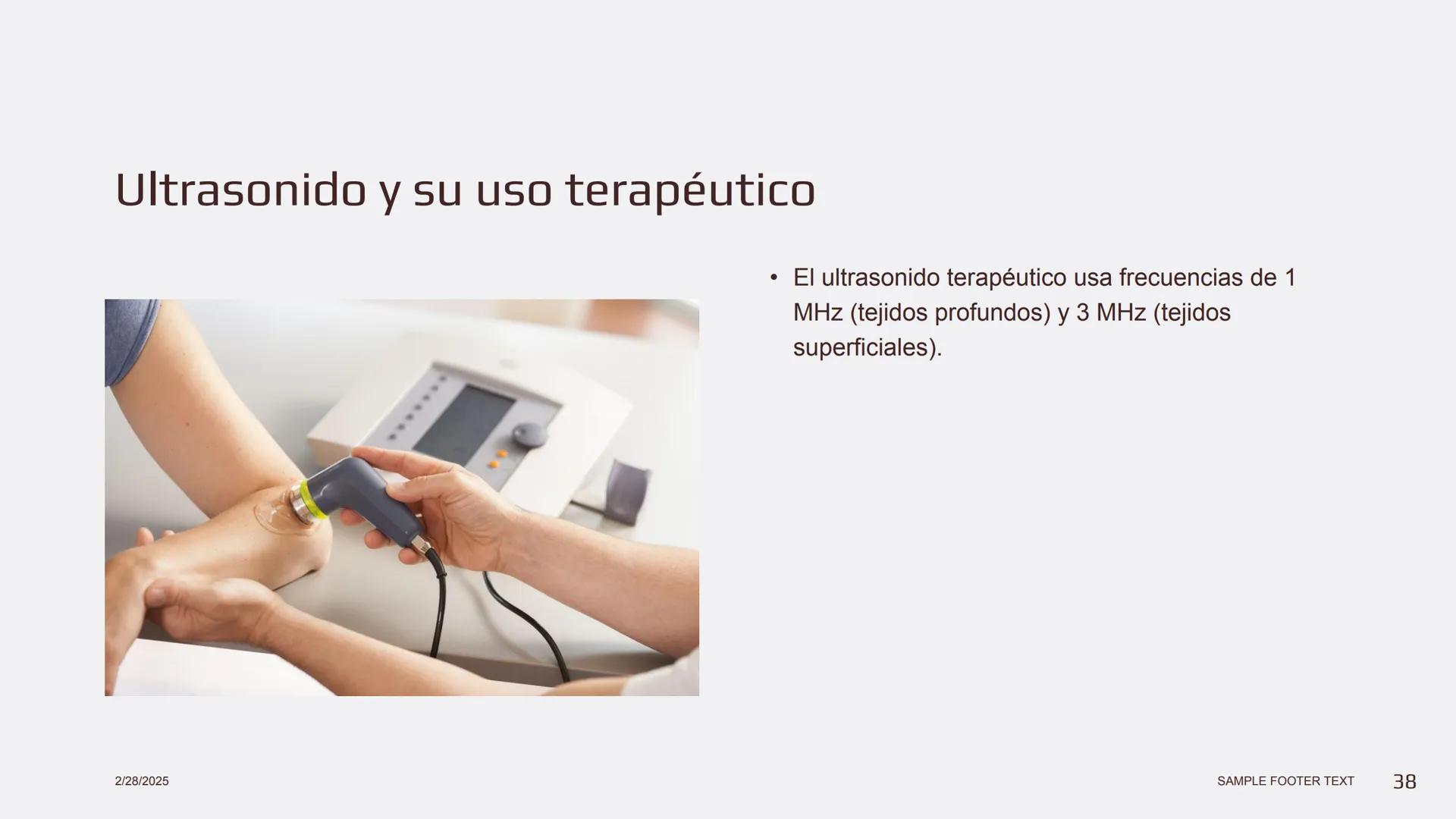 Ultrasonido y su uso terapéutico

• El ultrasonido terapéutico usa frecuencias de 1 MHz (tejidos profundos) y 3 MHz (tejidos superficiales).

2/28/2025

SAMPLE FOOTER TEXT

38